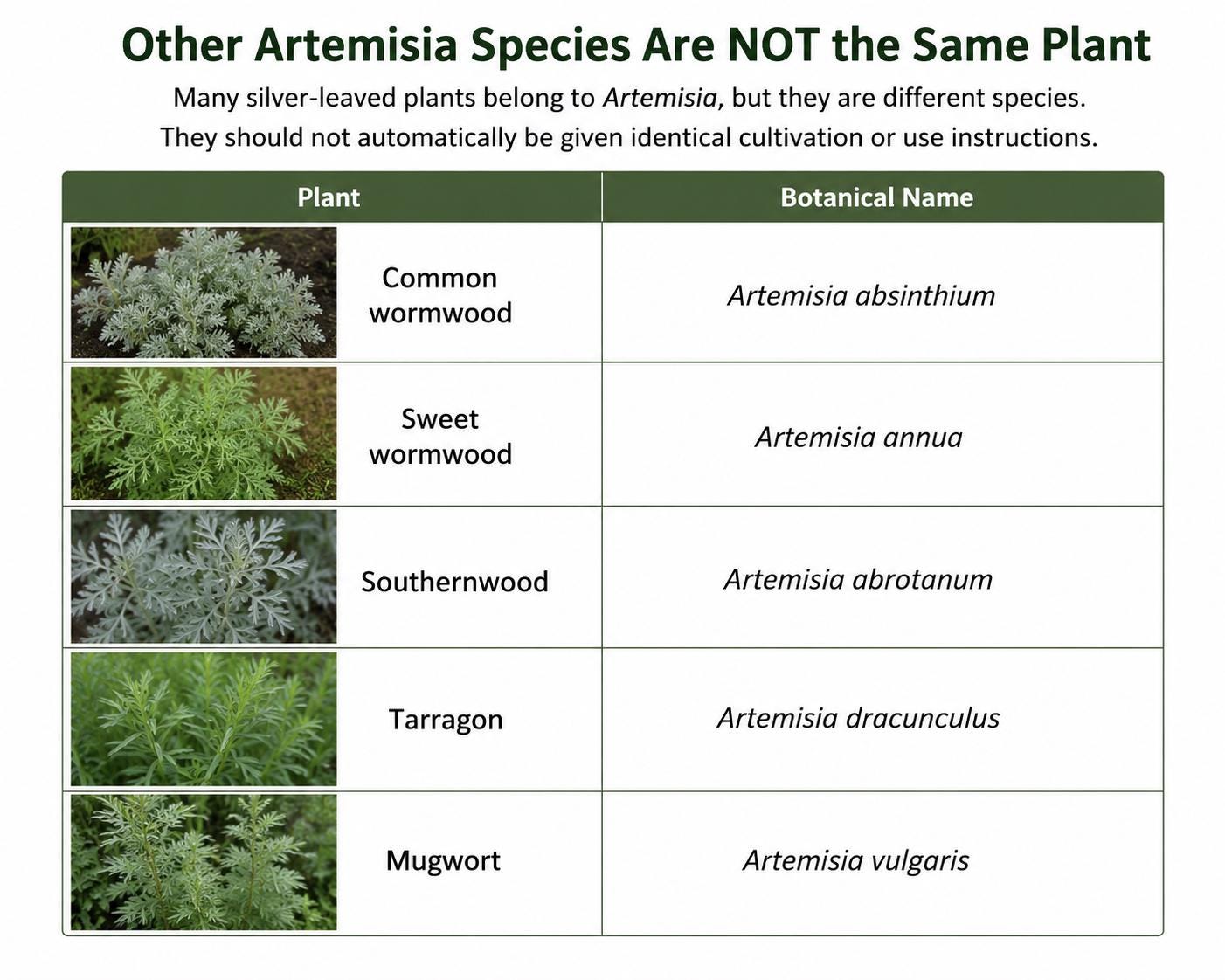 Other Artemisia Species Are NOT the Same Plant

Many silver-leaved plants belong to Artemisia, but they are different species. They should not automatically be given identical cultivation or use instructions.

| Plant | Botanical Name |
|---|---|
| Common wormwood | Artemisia absinthium |
| Sweet wormwood | Artemisia annua |
| Southernwood | Artemisia abrotanum |
| Tarragon | Artemisia dracunculus |
| Mugwort | Artemisia vulgaris |